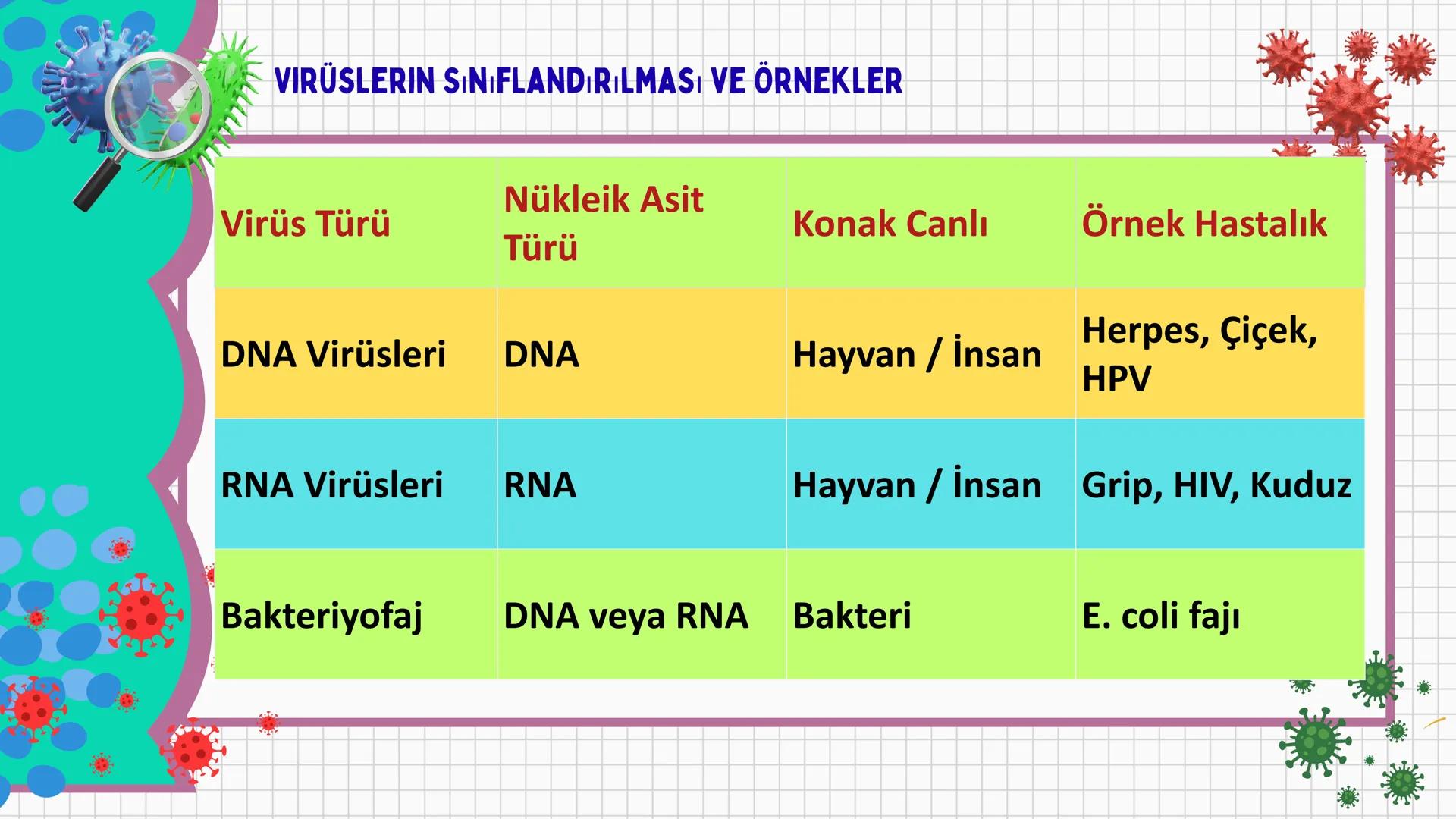 VIRÜSLERIN SINIFLANDIRILMASI VE ÖRNEKLER

| Virüs Türü | Nükleik Asit Türü | Konak Canlı | Örnek Hastalık |
|---|---|---|---|
| DNA Virüsleri | DNA | Hayvan / İnsan | Herpes, Çiçek, HPV |
| RNA Virüsleri | RNA | Hayvan / İnsan | Grip, HIV, Kuduz |
| Bakteriyofaj | DNA veya RNA | Bakteri | E. coli fajı |